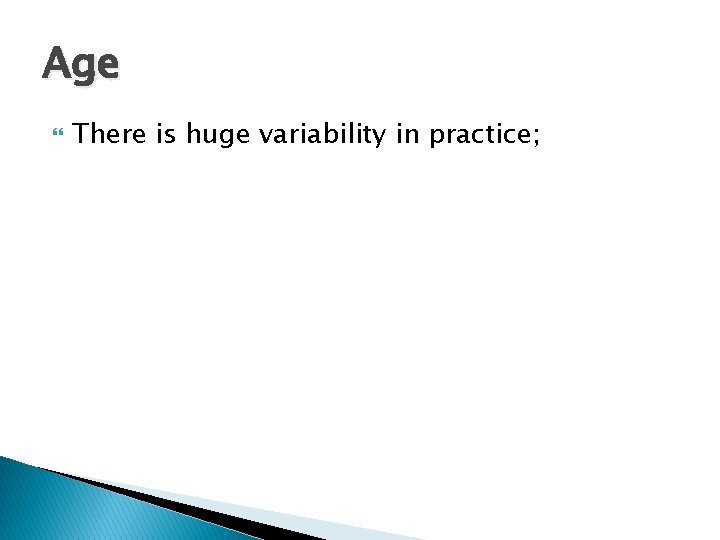 Age

There is huge variability in practice;